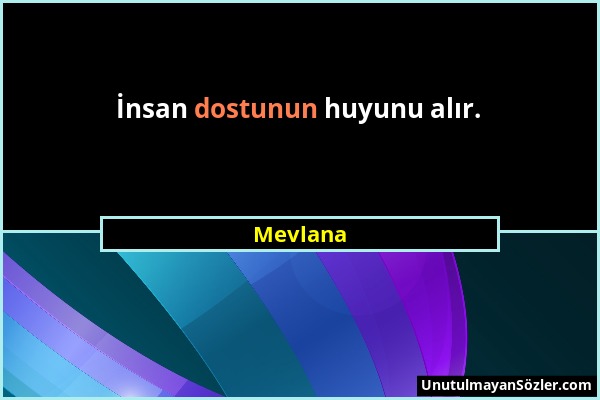 İnsan dostunun huyunu alır.

Mevlana

UnutulmayanSözler.com